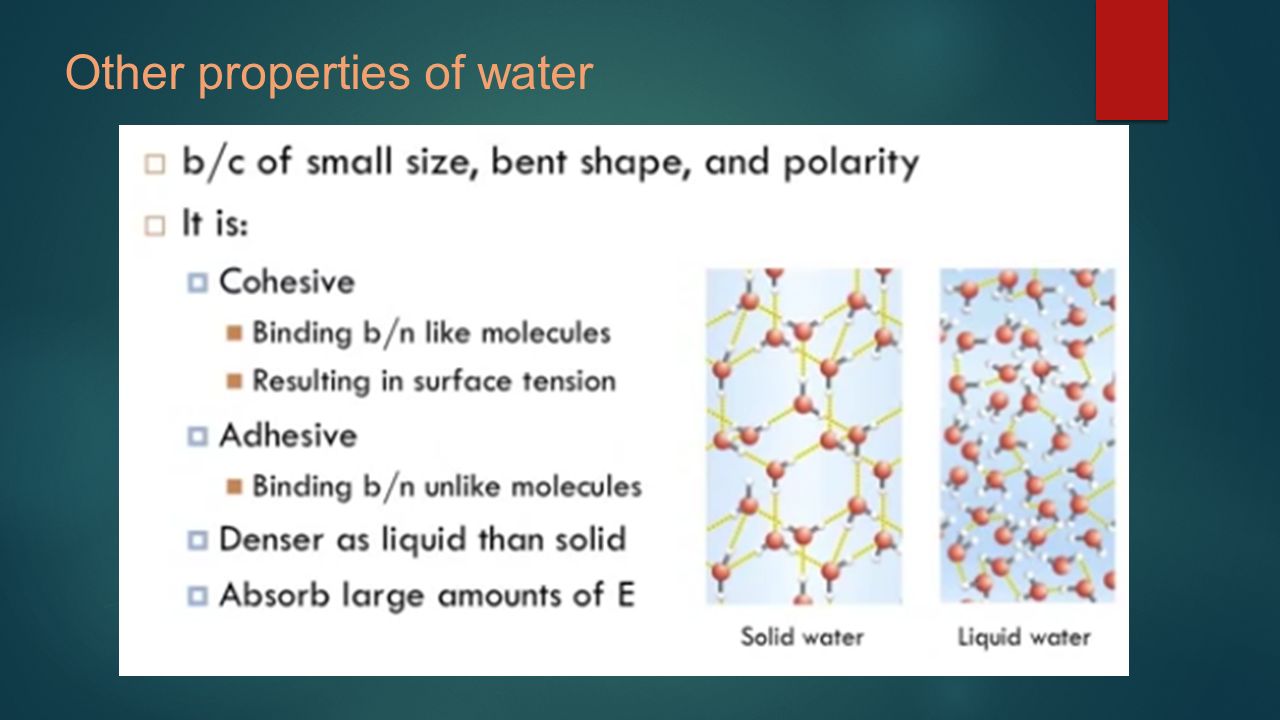 Other properties of water

b/c of small size, bent shape, and polarity

It is:

Cohesive

Binding b/n like molecules

Resulting in surface tension

Adhesive

Binding b/n unlike molecules

Denser as liquid than solid

Absorb large amounts of E

Solid water

Liquid water